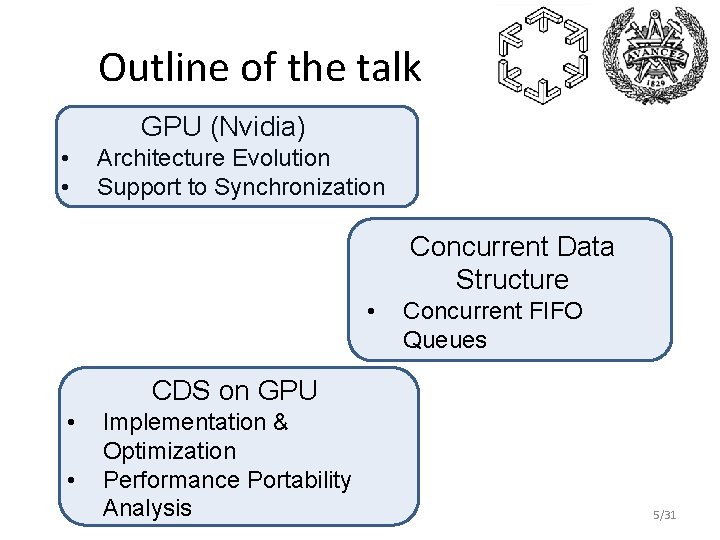 Outline of the talk

AVANCEZ
1829

GPU (Nvidia)
• Architecture Evolution
• Support to Synchronization

Concurrent Data Structure
• Concurrent FIFO Queues

CDS on GPU
• Implementation & Optimization
• Performance Portability Analysis

5/31